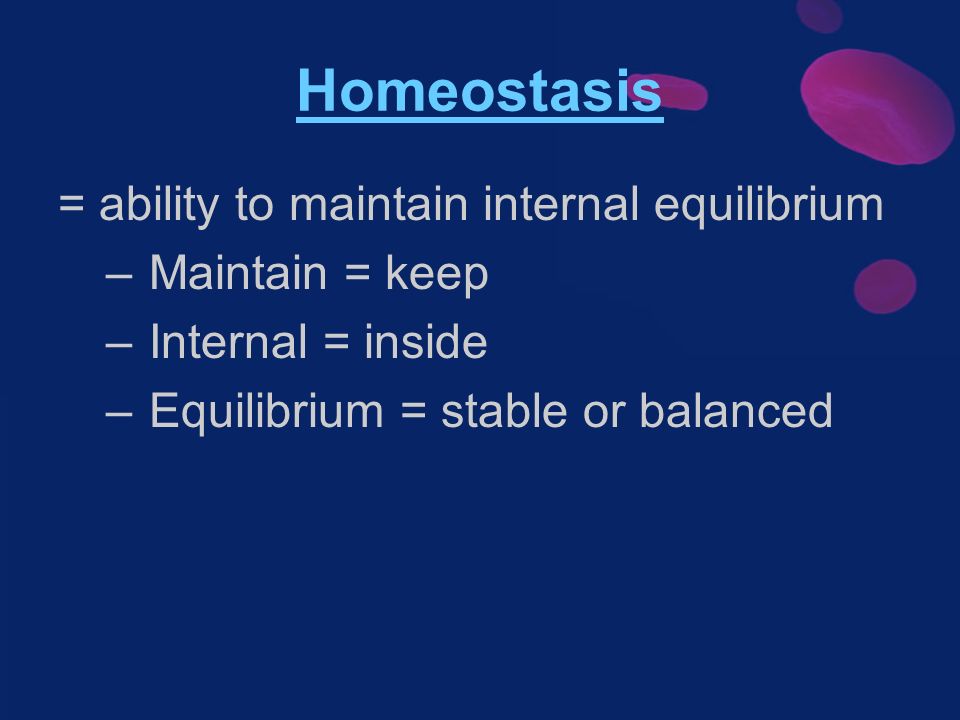 Homeostasis

= ability to maintain internal equilibrium

– Maintain = keep

– Internal = inside

– Equilibrium = stable or balanced